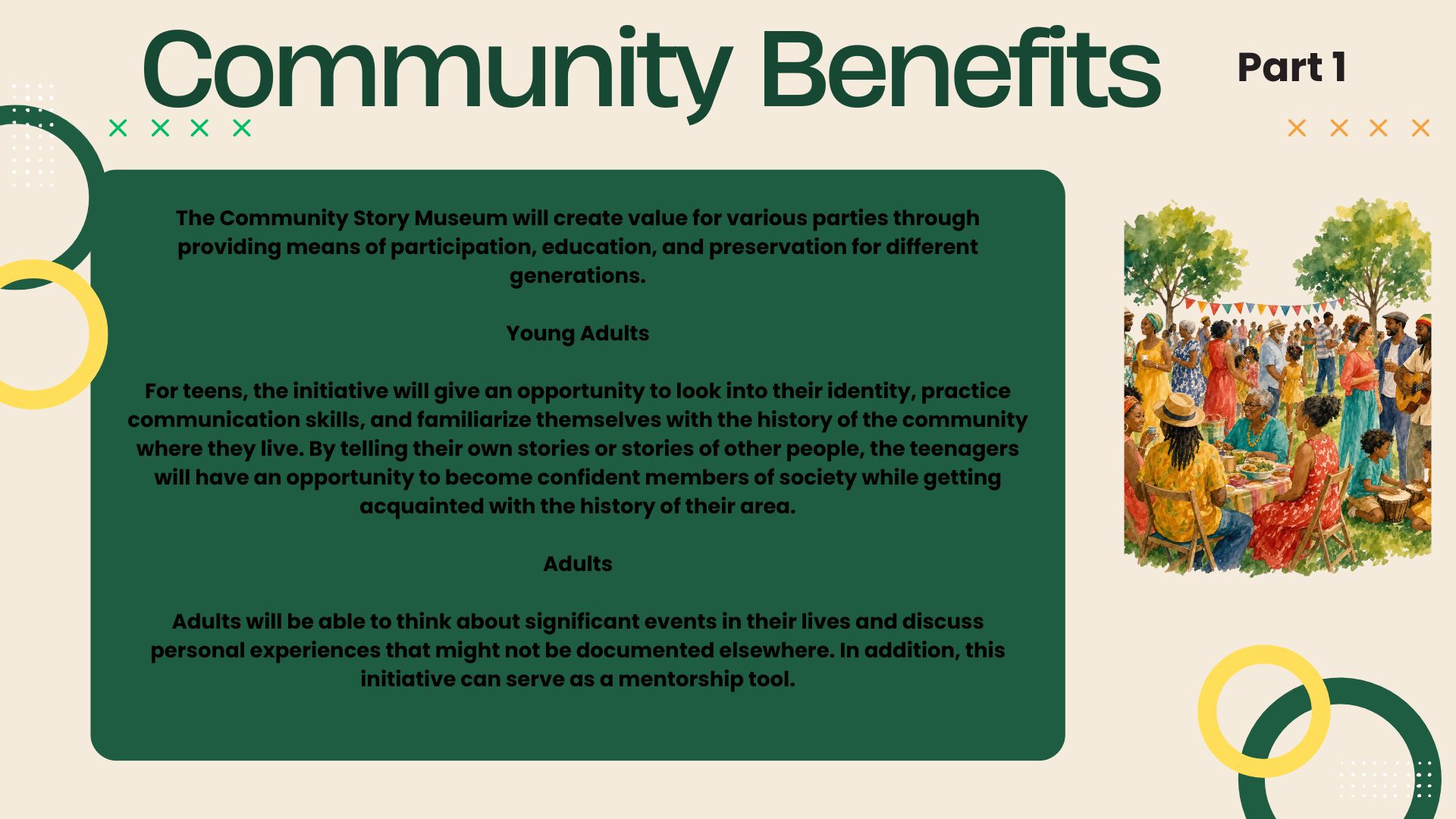 Community Benefits

Part 1

The Community Story Museum will create value for various parties through providing means of participation, education, and preservation for different generations.

Young Adults

For teens, the initiative will give an opportunity to look into their identity, practice communication skills, and familiarize themselves with the history of the community where they live. By telling their own stories or stories of other people, the teenagers will have an opportunity to become confident members of society while getting acquainted with the history of their area.

Adults

Adults will be able to think about significant events in their lives and discuss personal experiences that might not be documented elsewhere. In addition, this initiative can serve as a mentorship tool.